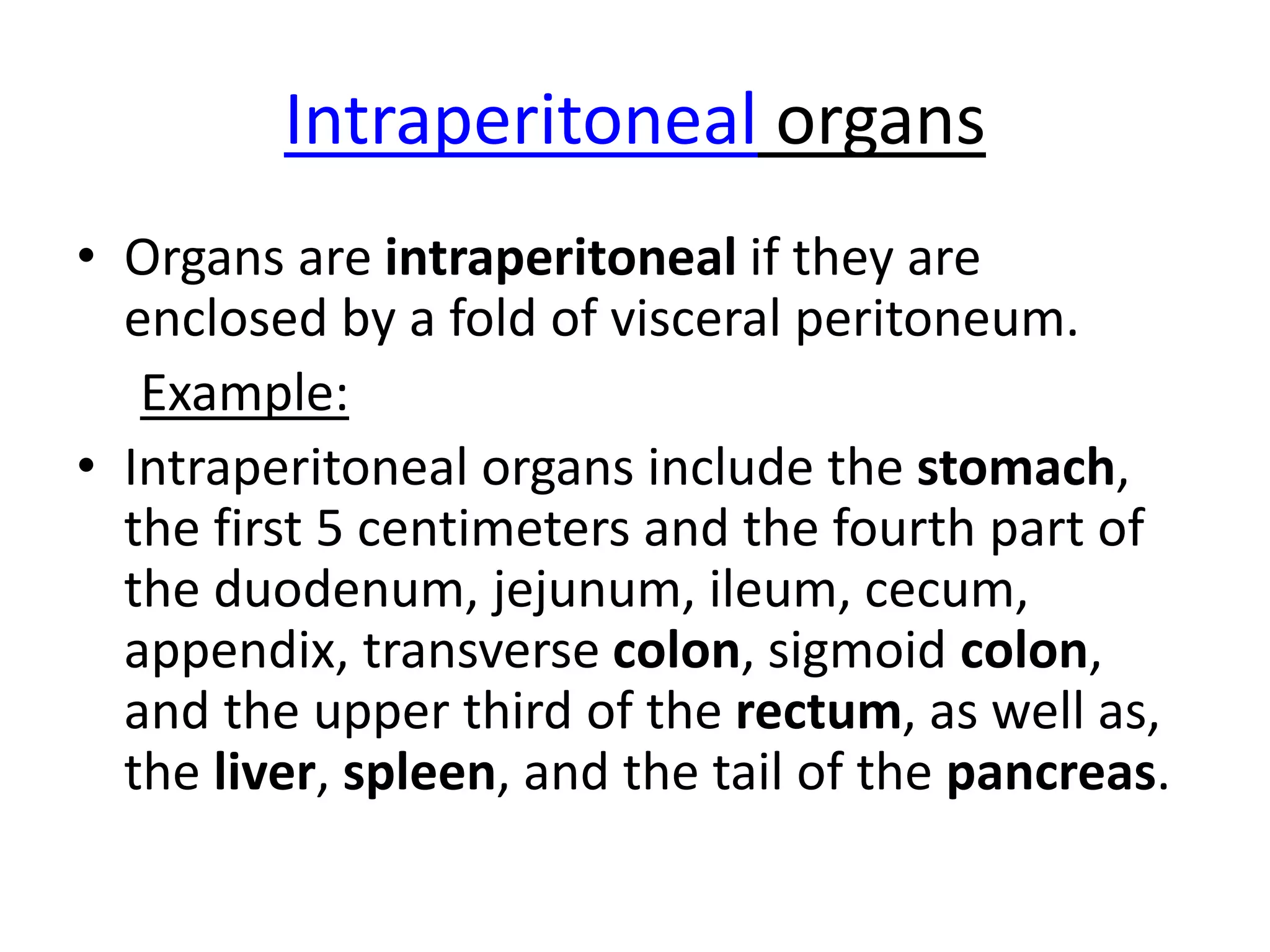 Intraperitoneal organs

• Organs are intraperitoneal if they are enclosed by a fold of visceral peritoneum.

Example:

• Intraperitoneal organs include the stomach, the first 5 centimeters and the fourth part of the duodenum, jejunum, ileum, cecum, appendix, transverse colon, sigmoid colon, and the upper third of the rectum, as well as, the liver, spleen, and the tail of the pancreas.